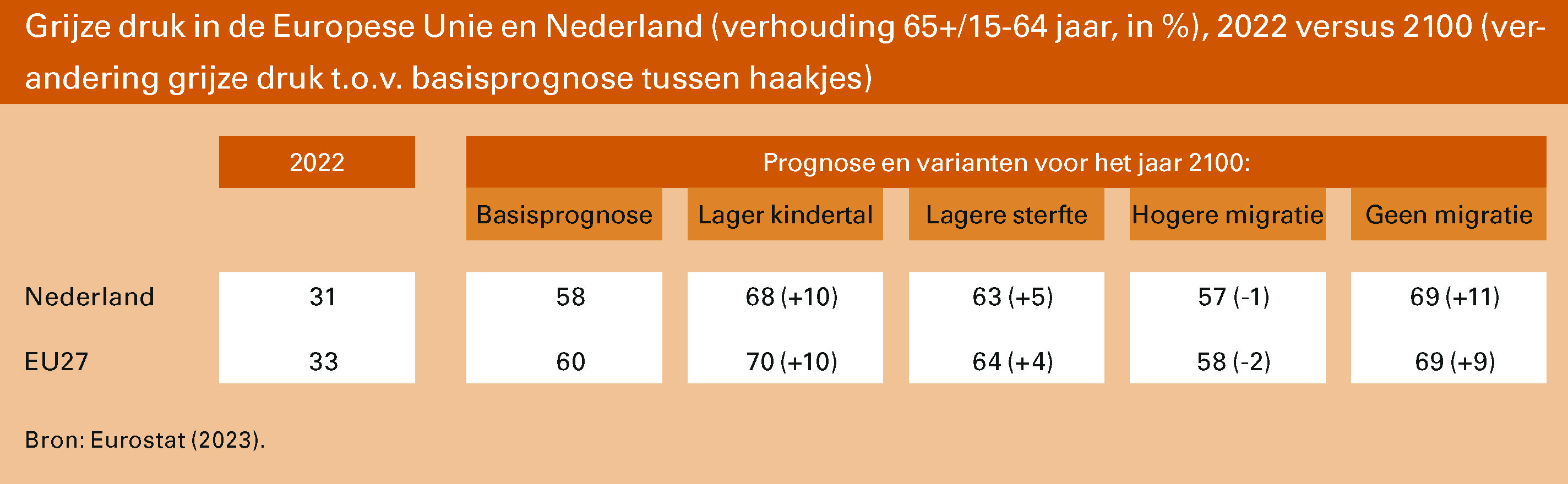 Grijze druk in de Europese Unie en Nederland (verhouding 65+/15-64 jaar, in %), 2022 versus 2100 (verandering grijze druk t.o.v. basisprognose tussen haakjes)

| | 2022 | Prognose en varianten voor het jaar 2100: | | | | |
|---|---|---|---|---|---|---|
| | | Basisprognose | Lager kindertal | Lagere sterfte | Hogere migratie | Geen migratie |
| Nederland | 31 | 58 | 68 (+10) | 63 (+5) | 57 (-1) | 69 (+11) |
| EU27 | 33 | 60 | 70 (+10) | 64 (+4) | 58 (-2) | 69 (+9) |

Bron: Eurostat (2023).